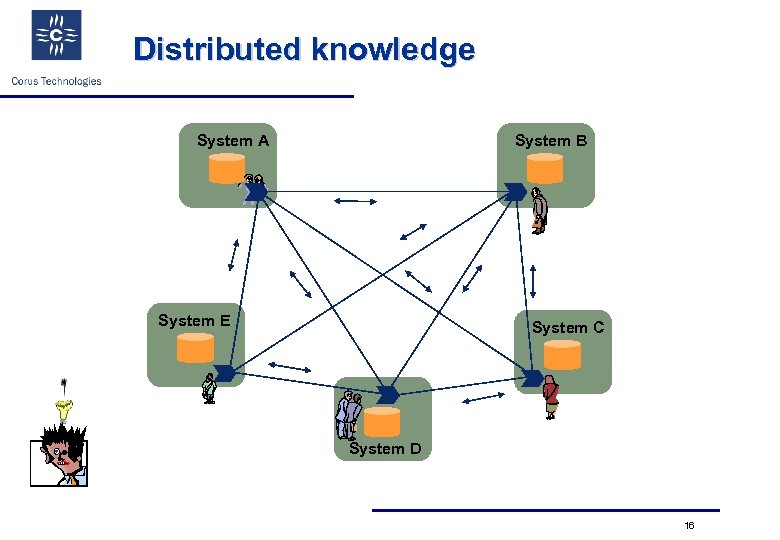 Corus Technologies

Distributed knowledge

System A

System B

System E

System C

System D

16